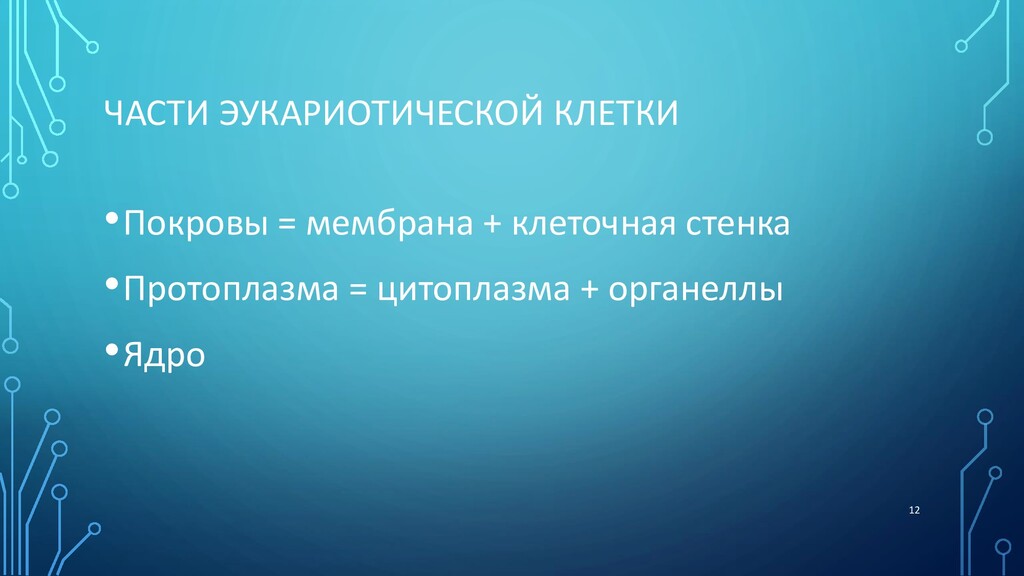 ЧАСТИ ЭУКАРИОТИЧЕСКОЙ КЛЕТКИ

• Покровы = мембрана + клеточная стенка

• Протоплазма = цитоплазма + органеллы

• Ядро

12